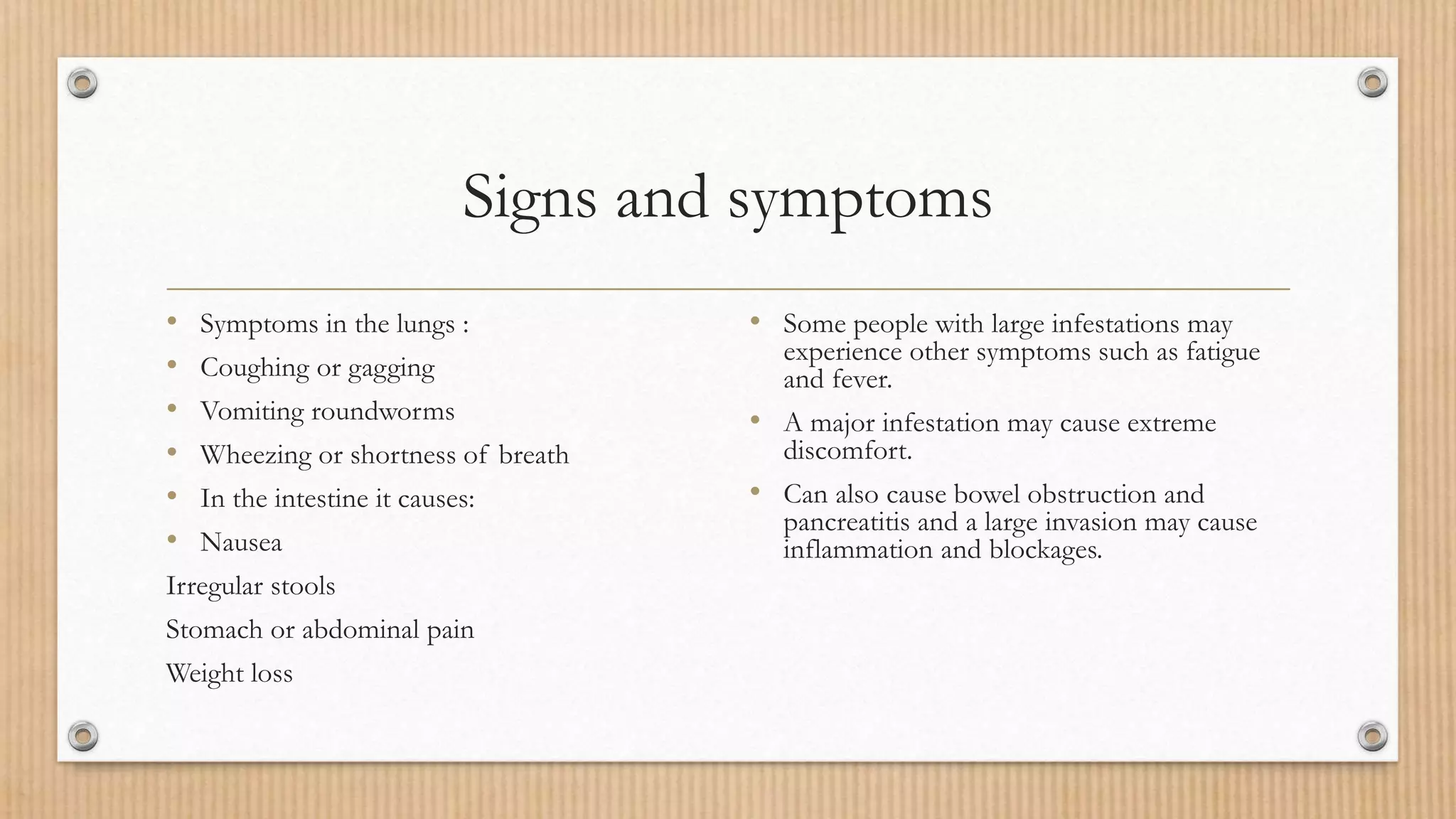 Signs and symptoms

• Symptoms in the lungs :
• Coughing or gagging
• Vomiting roundworms
• Wheezing or shortness of breath
• In the intestine it causes:
• Nausea
Irregular stools
Stomach or abdominal pain
Weight loss

• Some people with large infestations may experience other symptoms such as fatigue and fever.
• A major infestation may cause extreme discomfort.
• Can also cause bowel obstruction and pancreatitis and a large invasion may cause inflammation and blockages.